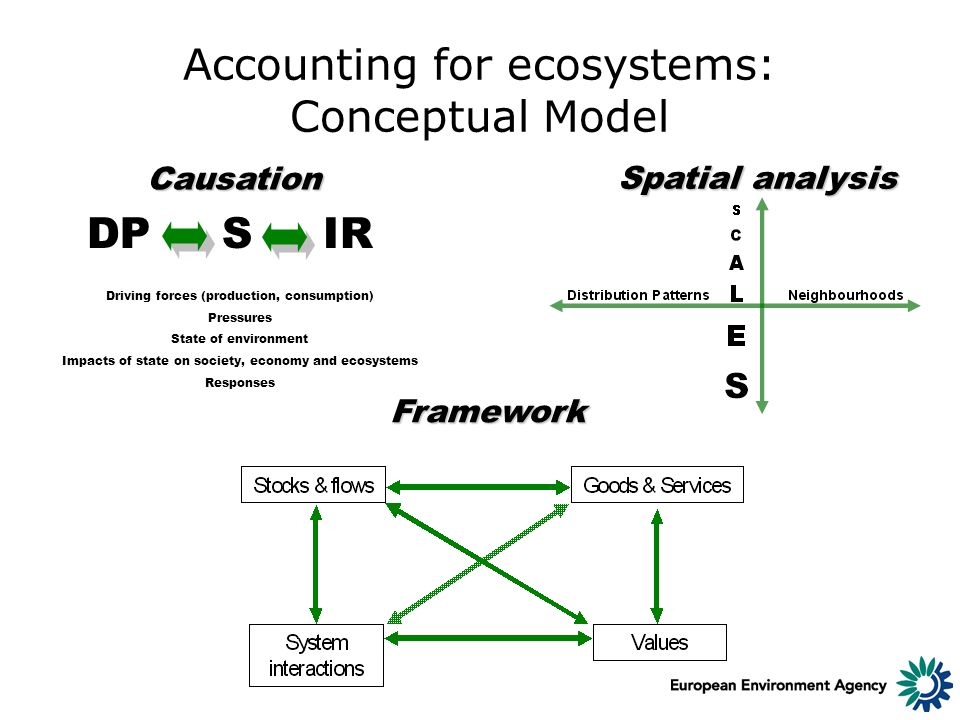 Accounting for ecosystems: Conceptual Model

Causation

DP S IR

Driving forces (production, consumption)
Pressures
State of environment
Impacts of state on society, economy and ecosystems
Responses

Spatial analysis

S
C
A
L
E
S

Distribution Patterns
Neighbourhoods

Framework

Stocks & flows
Goods & Services
System interactions
Values

European Environment Agency